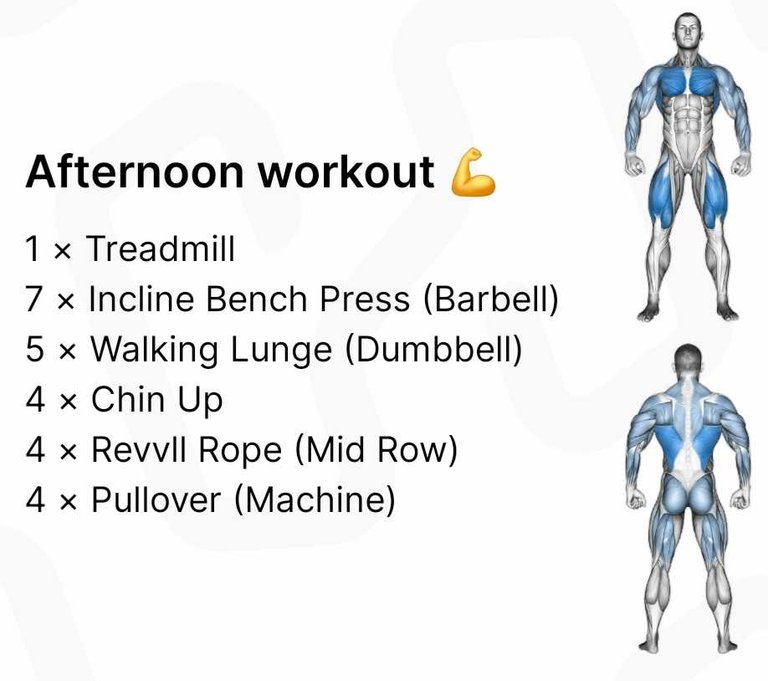 Afternoon workout 💪

1 × Treadmill
7 × Incline Bench Press (Barbell)
5 × Walking Lunge (Dumbbell)
4 × Chin Up
4 × Revvll Rope (Mid Row)
4 × Pullover (Machine)